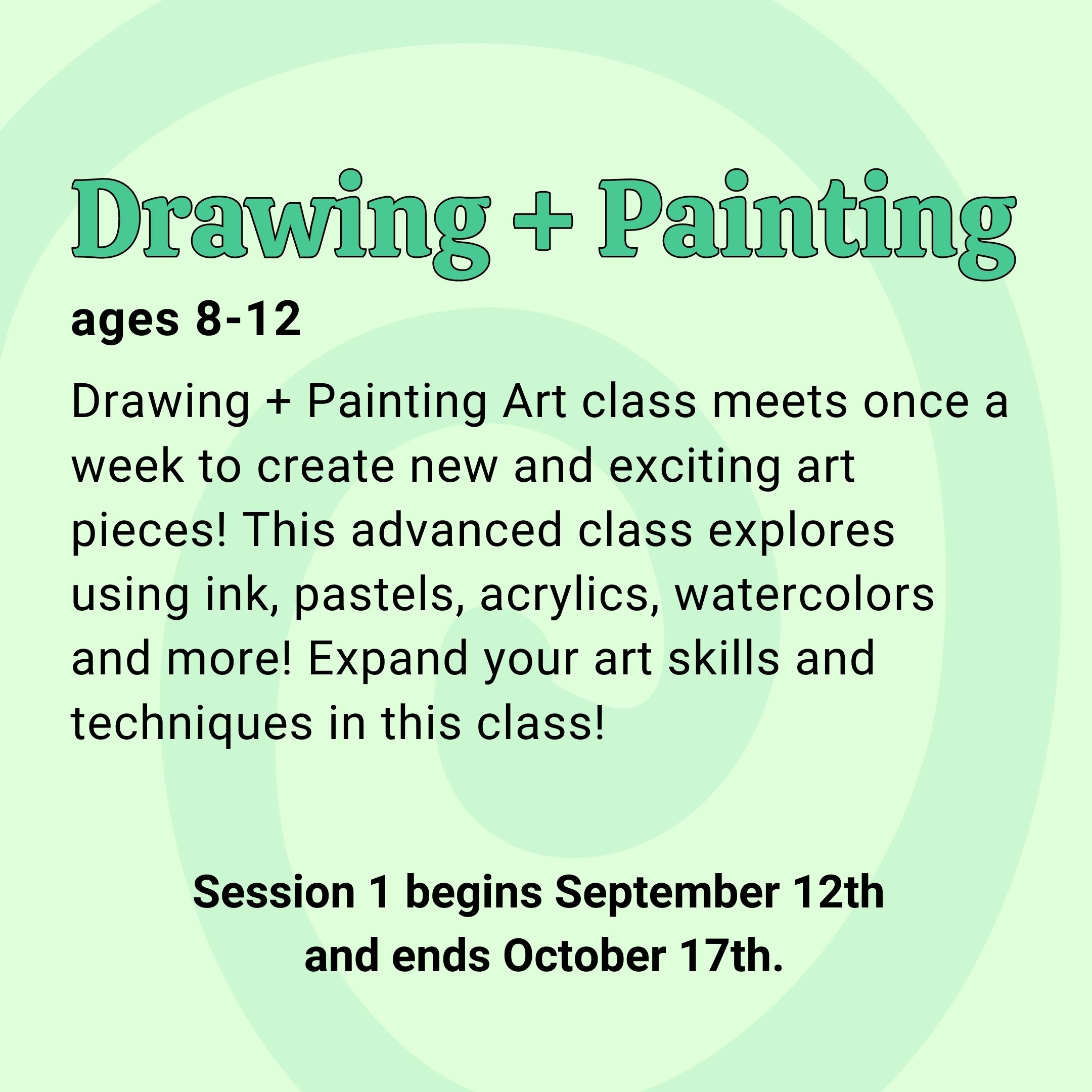 Drawing + Painting

ages 8-12

Drawing + Painting Art class meets once a week to create new and exciting art pieces! This advanced class explores using ink, pastels, acrylics, watercolors and more! Expand your art skills and techniques in this class!

Session 1 begins September 12th and ends October 17th.